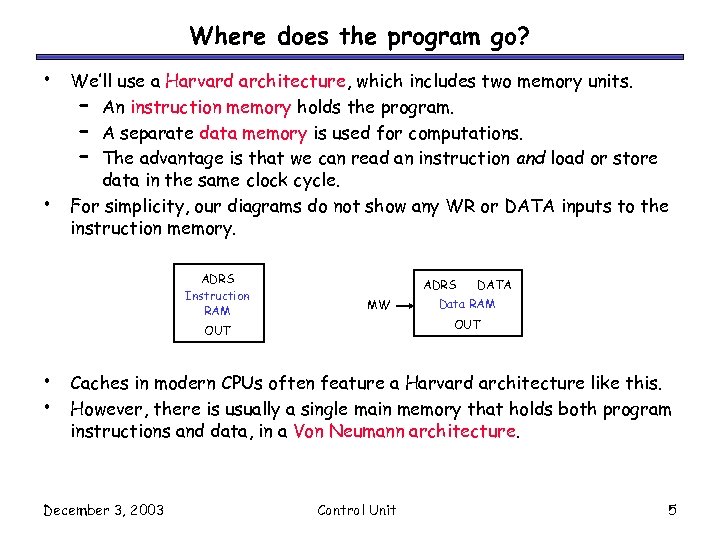 Where does the program go?

• We'll use a Harvard architecture, which includes two memory units.
 – An instruction memory holds the program.
 – A separate data memory is used for computations.
 – The advantage is that we can read an instruction and load or store data in the same clock cycle.
• For simplicity, our diagrams do not show any WR or DATA inputs to the instruction memory.

ADRS
Instruction RAM
OUT

MW
ADRS DATA
Data RAM
OUT

• Caches in modern CPUs often feature a Harvard architecture like this.
• However, there is usually a single main memory that holds both program instructions and data, in a Von Neumann architecture.

December 3, 2003
Control Unit
5